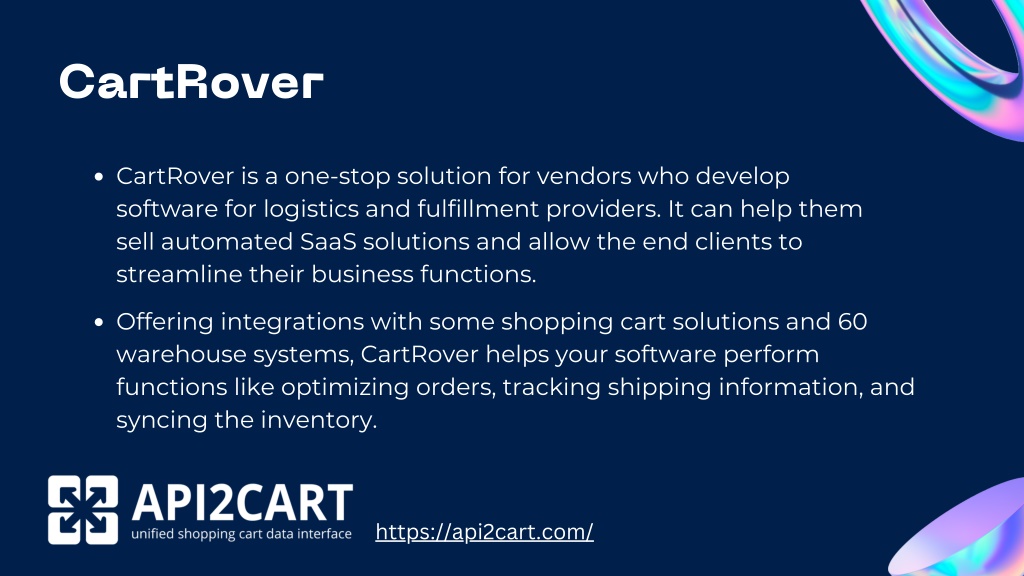 CartRover

• CartRover is a one-stop solution for vendors who develop software for logistics and fulfillment providers. It can help them sell automated SaaS solutions and allow the end clients to streamline their business functions.

• Offering integrations with some shopping cart solutions and 60 warehouse systems, CartRover helps your software perform functions like optimizing orders, tracking shipping information, and syncing the inventory.

API2CART
unified shopping cart data interface

https://api2cart.com/